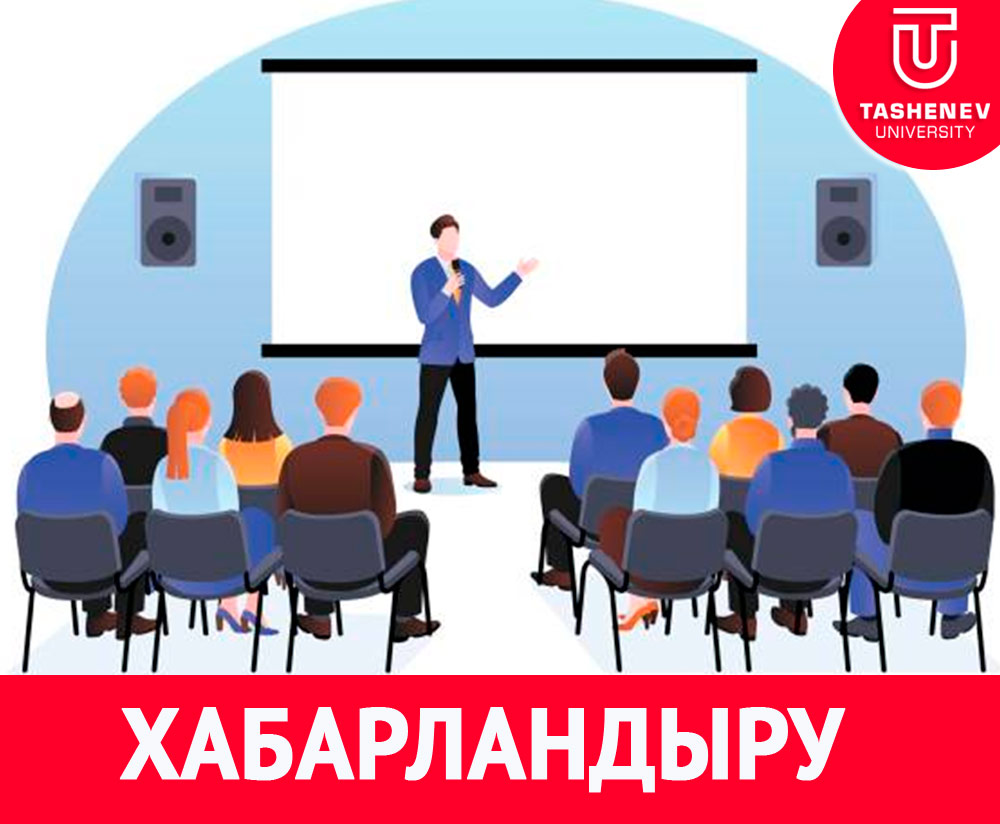 TASHENEV
UNIVERSITY

ХАБАРЛАНДЫРУ